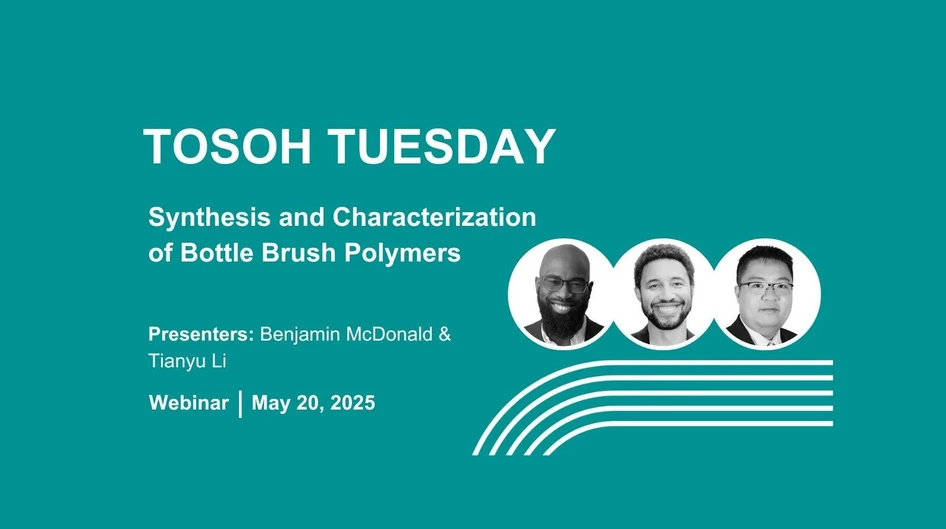 TOSOH TUESDAY

Synthesis and Characterization of Bottle Brush Polymers

Presenters: Benjamin McDonald & Tianyu Li

Webinar | May 20, 2025